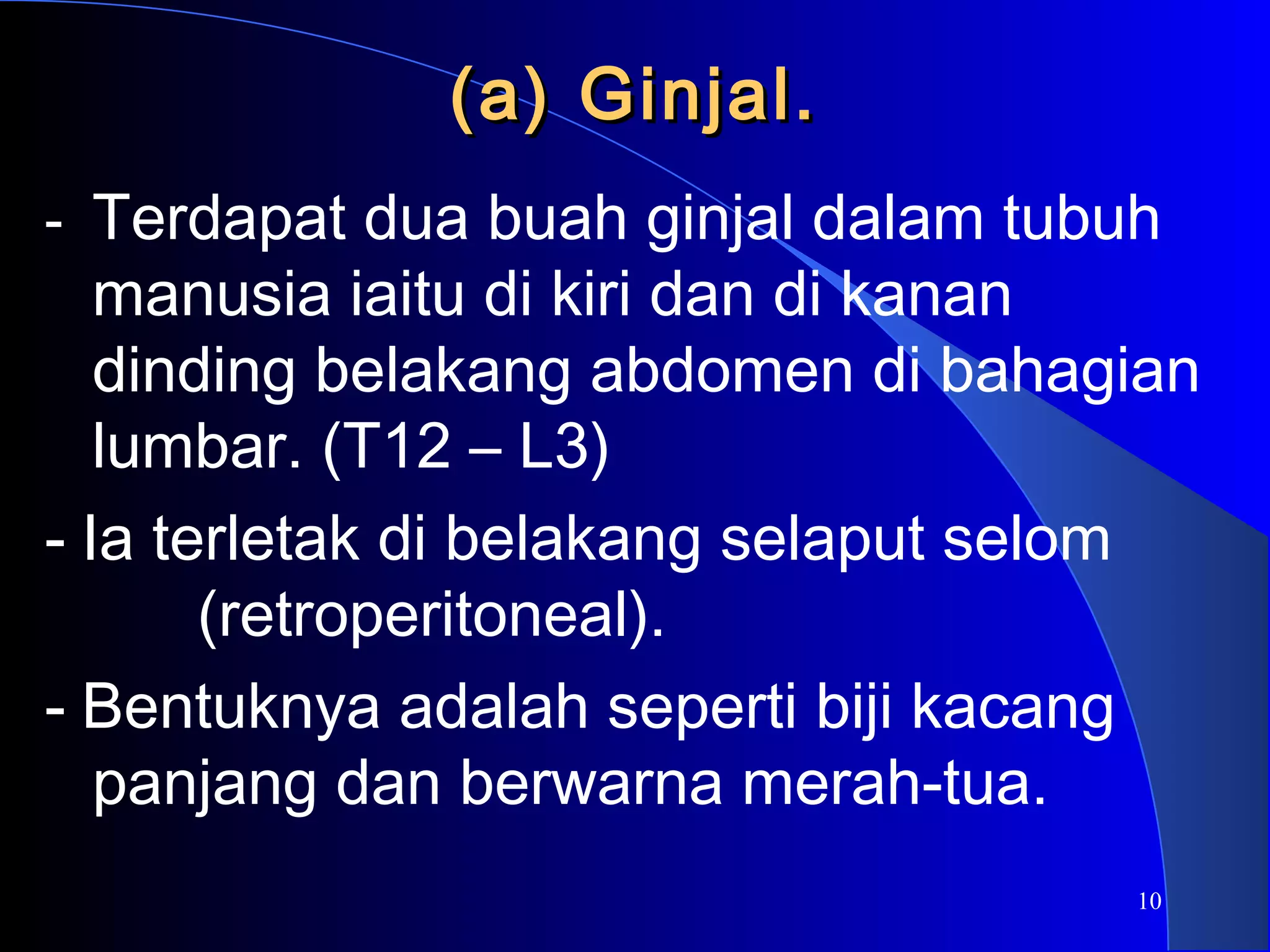 (a) Ginjal.

- Terdapat dua buah ginjal dalam tubuh manusia iaitu di kiri dan di kanan dinding belakang abdomen di bahagian lumbar. (T12 – L3)

- Ia terletak di belakang selaput selom (retroperitoneal).

- Bentuknya adalah seperti biji kacang panjang dan berwarna merah-tua.

10